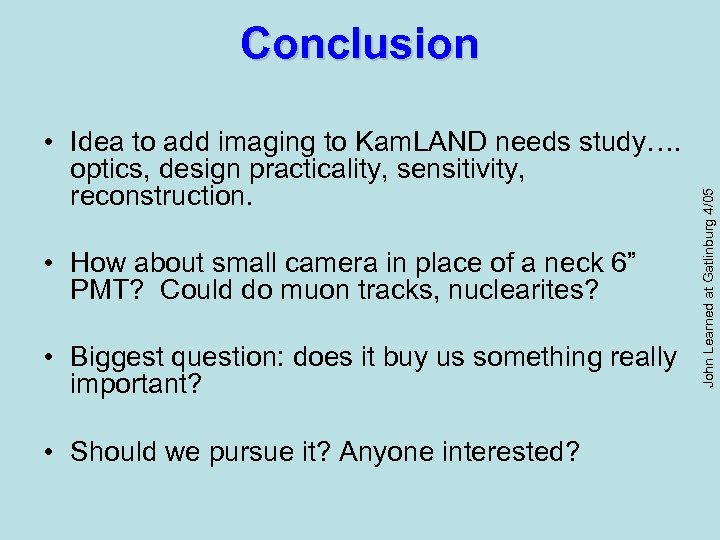 Conclusion

• Idea to add imaging to KamLAND needs study…. optics, design practicality, sensitivity, reconstruction.

• How about small camera in place of a neck 6” PMT? Could do muon tracks, nuclearites?

• Biggest question: does it buy us something really important?

• Should we pursue it? Anyone interested?

John Learned at Gatlinburg 4/05